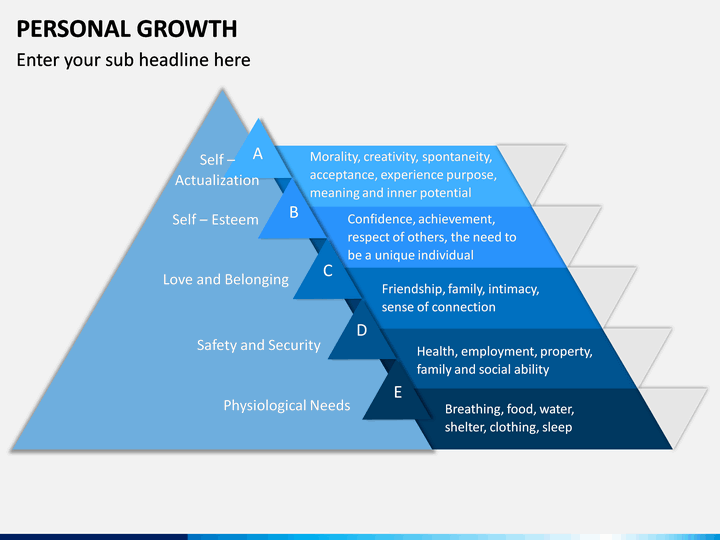 PERSONAL GROWTH

Enter your sub headline here

Self – Actualization

A

Morality, creativity, spontaneity, acceptance, experience purpose, meaning and inner potential

Self – Esteem

B

Confidence, achievement, respect of others, the need to be a unique individual

Love and Belonging

C

Friendship, family, intimacy, sense of connection

Safety and Security

D

Health, employment, property, family and social ability

Physiological Needs

E

Breathing, food, water, shelter, clothing, sleep